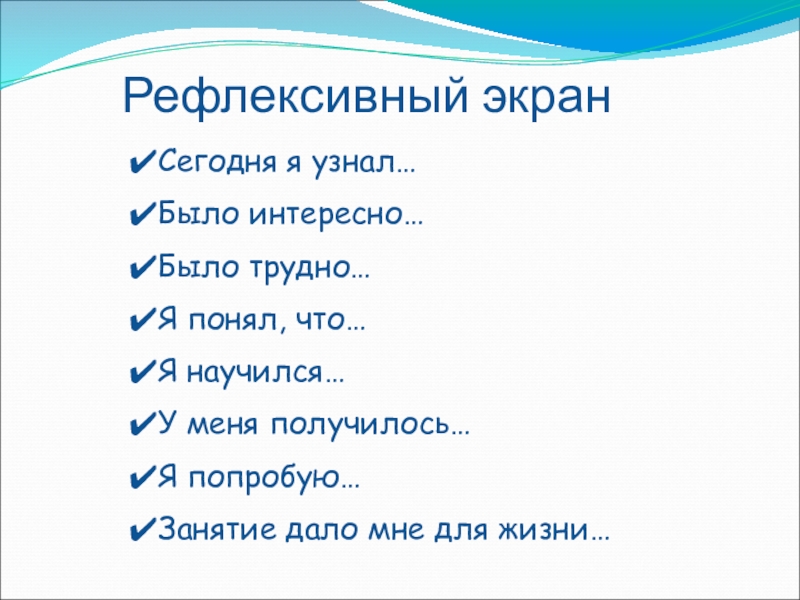 Рефлексивный экран

✔Сегодня я узнал…

✔Было интересно…

✔Было трудно…

✔Я понял, что…

✔Я научился…

✔У меня получилось…

✔Я попробую…

✔Занятие дало мне для жизни…